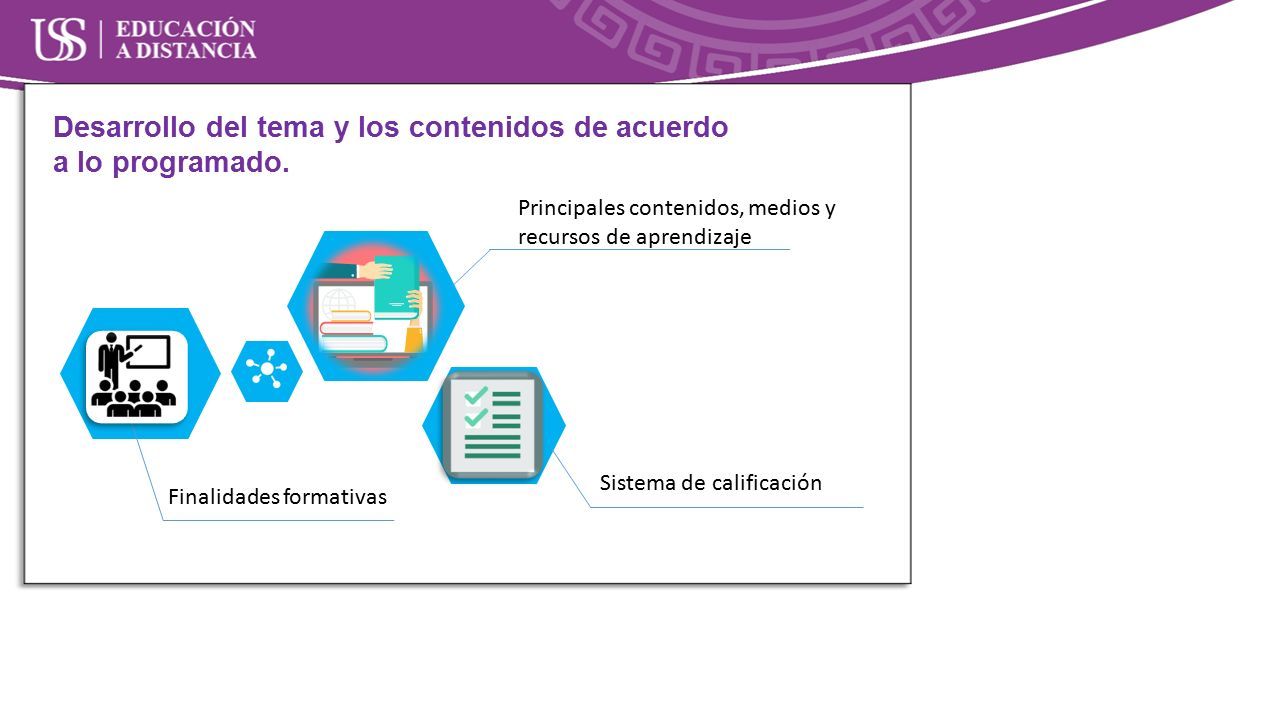 USS | EDUCACIÓN A DISTANCIA

Desarrollo del tema y los contenidos de acuerdo a lo programado.

Principales contenidos, medios y recursos de aprendizaje

Finalidades formativas

Sistema de calificación